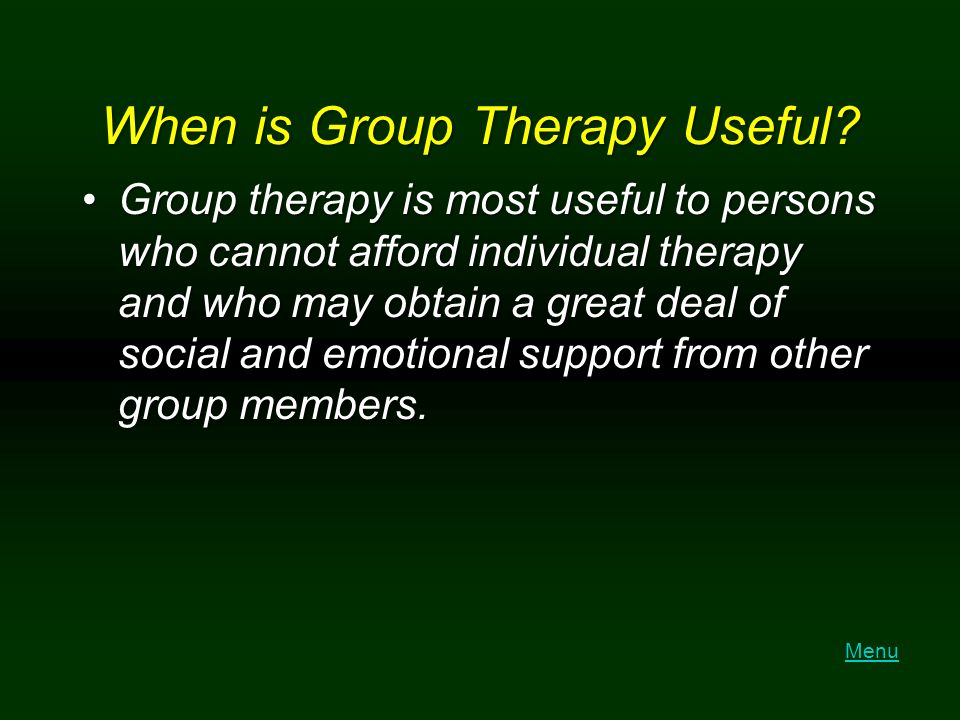 When is Group Therapy Useful?

• Group therapy is most useful to persons who cannot afford individual therapy and who may obtain a great deal of social and emotional support from other group members.

Menu